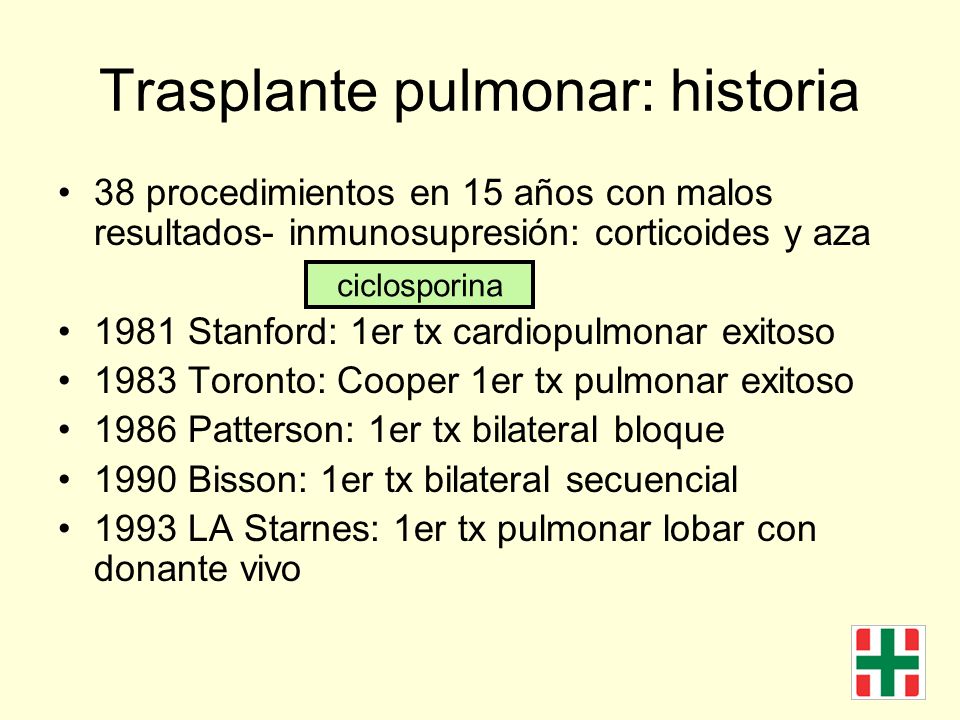 Trasplante pulmonar: historia

• 38 procedimientos en 15 años con malos resultados- inmunosupresión: corticoides y aza

ciclosporina

• 1981 Stanford: 1er tx cardiopulmonar exitoso
• 1983 Toronto: Cooper 1er tx pulmonar exitoso
• 1986 Patterson: 1er tx bilateral bloque
• 1990 Bisson: 1er tx bilateral secuencial
• 1993 LA Starnes: 1er tx pulmonar lobar con donante vivo